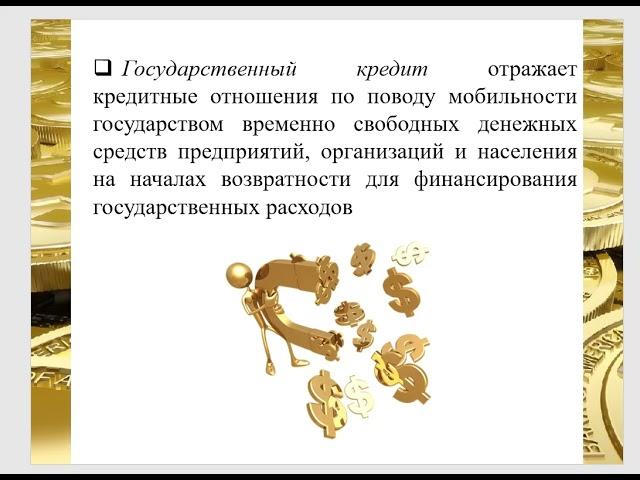 ❑ Государственный кредит отражает кредитные отношения по поводу мобильности государством временно свободных денежных средств предприятий, организаций и населения на началах возвратности для финансирования государственных расходов